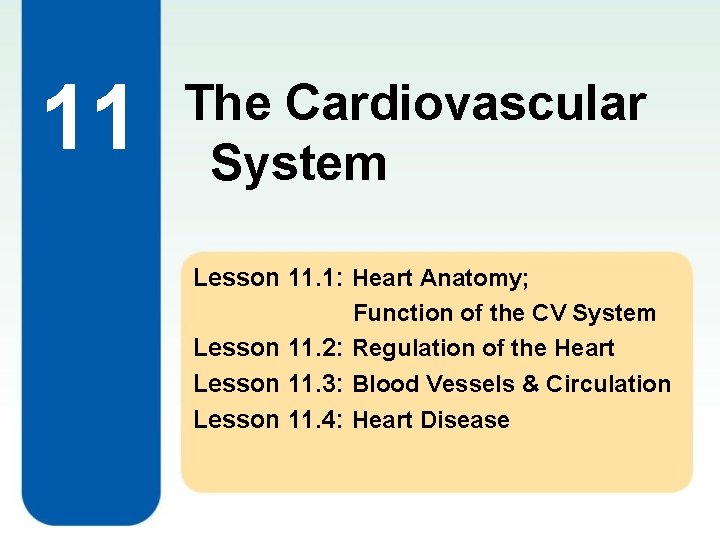 11

The Cardiovascular System

Lesson 11.1: Heart Anatomy; Function of the CV System
Lesson 11.2: Regulation of the Heart
Lesson 11.3: Blood Vessels & Circulation
Lesson 11.4: Heart Disease